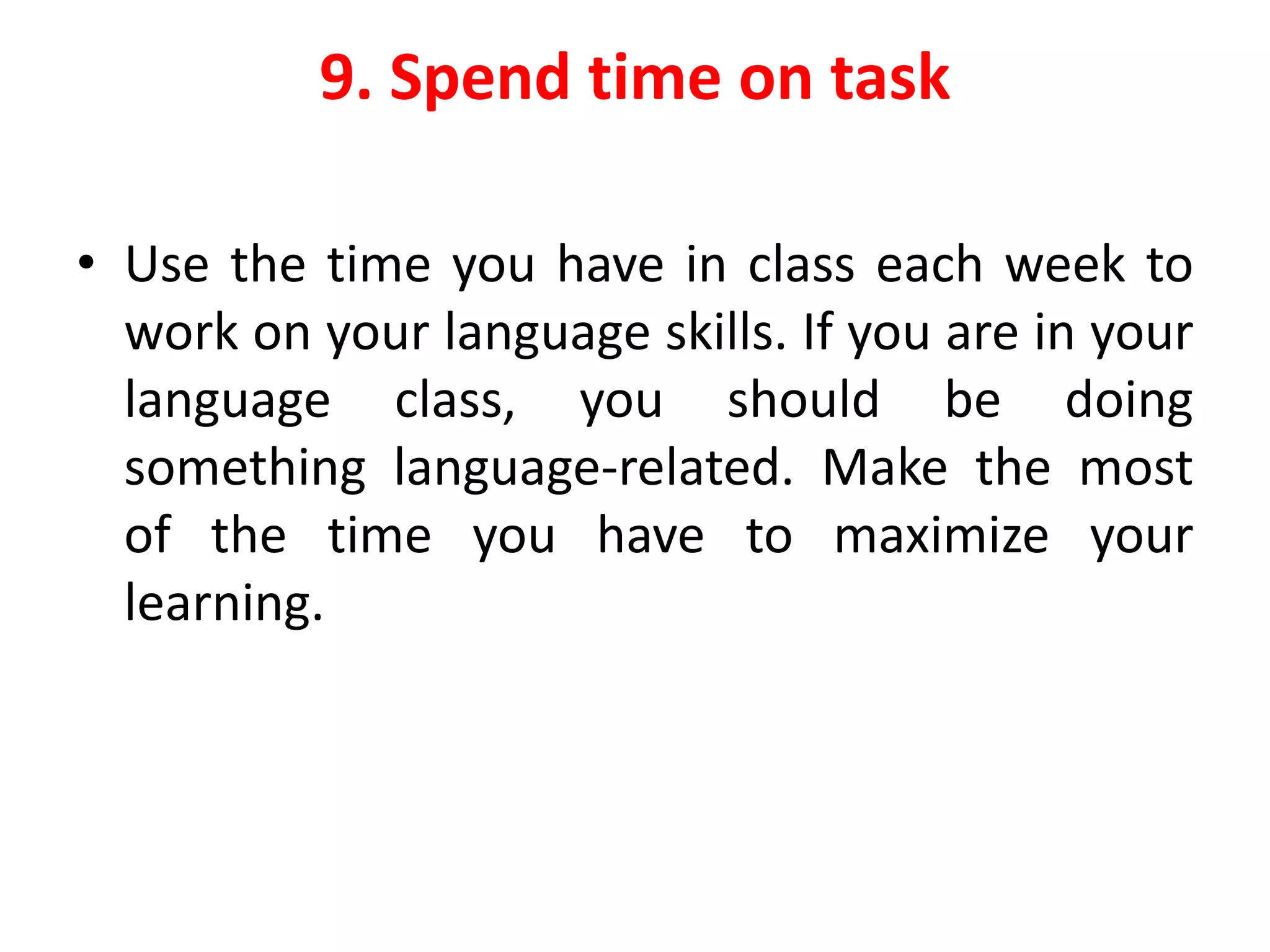 9. Spend time on task

• Use the time you have in class each week to work on your language skills. If you are in your language class, you should be doing something language-related. Make the most of the time you have to maximize your learning.